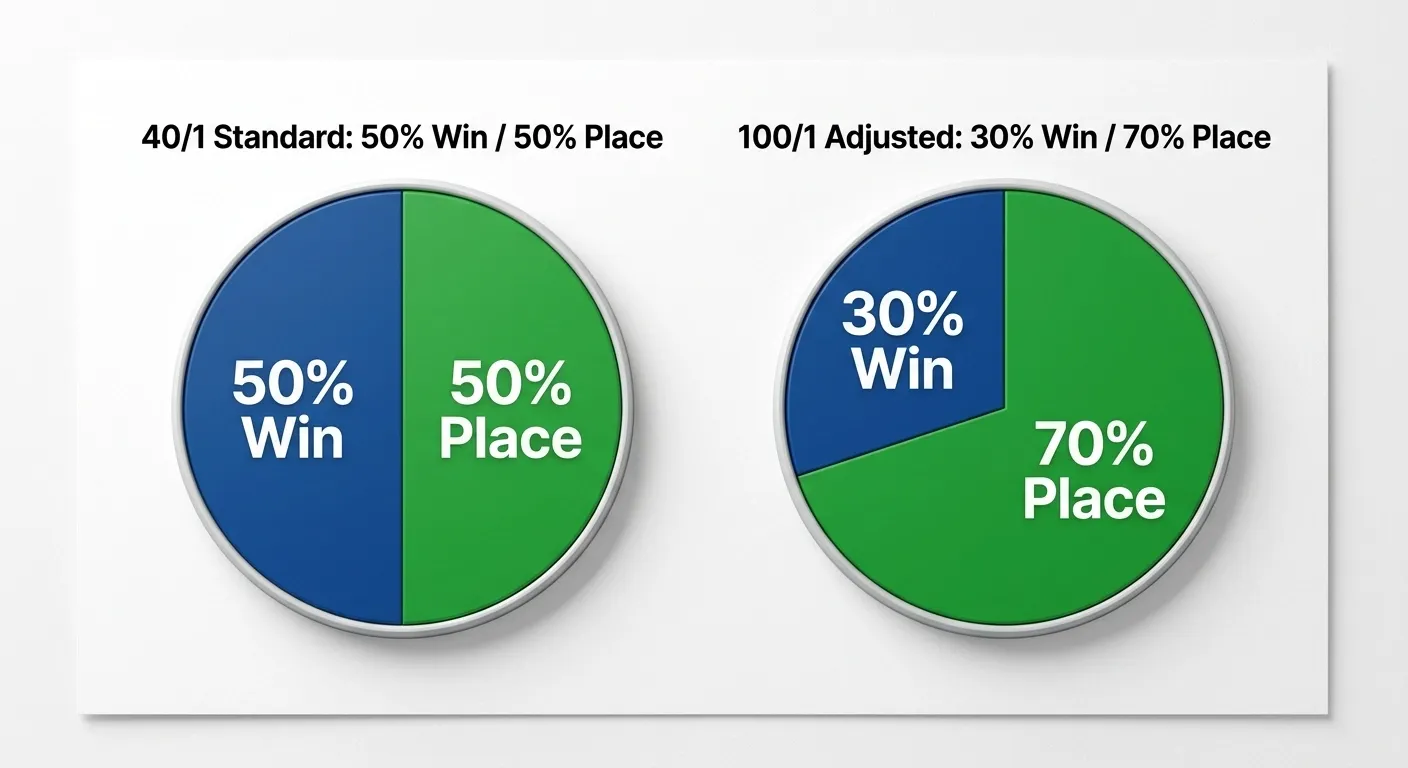 40/1 Standard: 50% Win / 50% Place

50% Win

50% Place

100/1 Adjusted: 30% Win / 70% Place

30% Win

70% Place